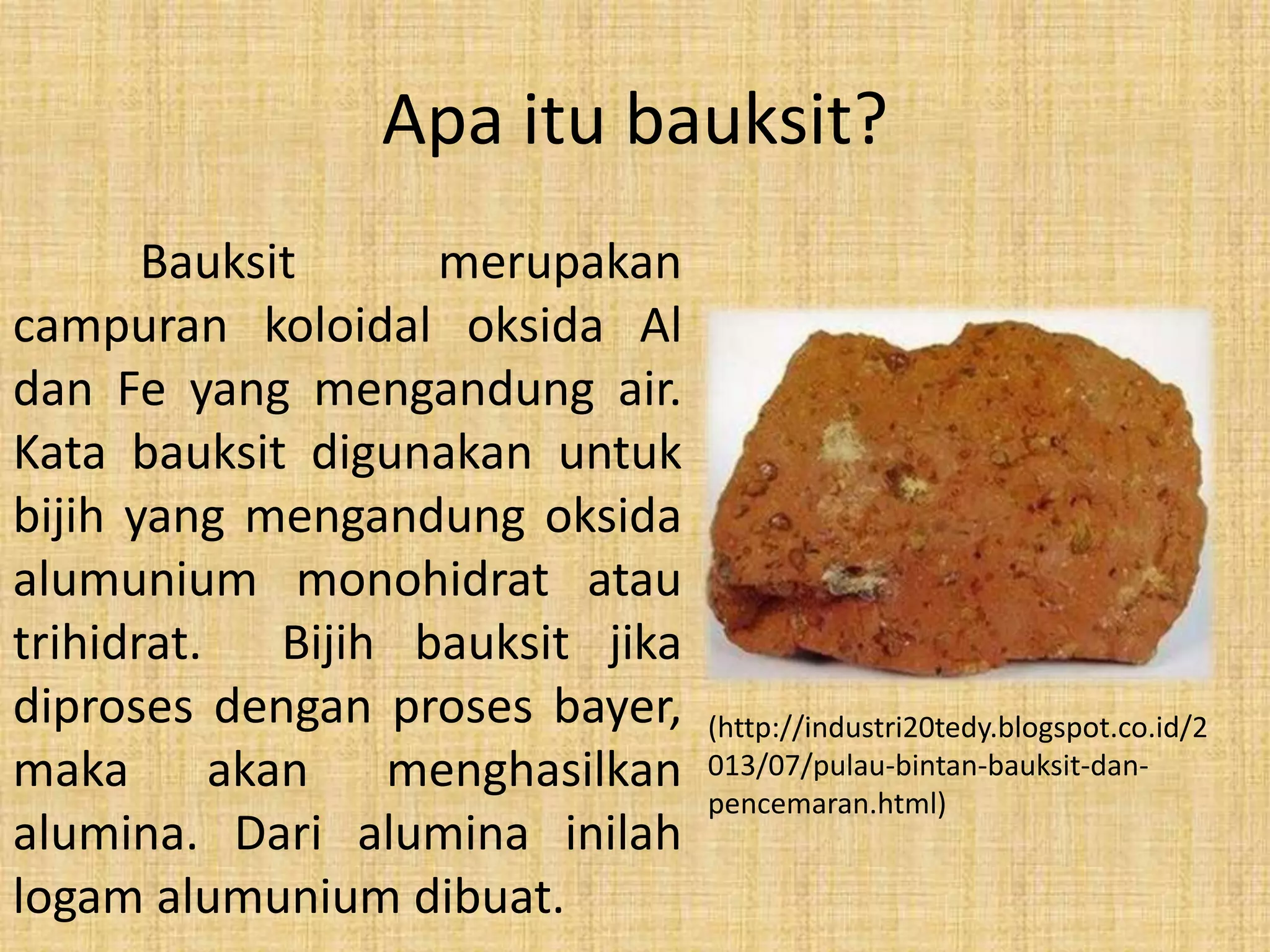 Apa itu bauksit?

Bauksit merupakan campuran koloidal oksida Al dan Fe yang mengandung air. Kata bauksit digunakan untuk bijih yang mengandung oksida alumunium monohidrat atau trihidrat. Bijih bauksit jika diproses dengan proses bayer, maka akan menghasilkan alumina. Dari alumina inilah logam alumunium dibuat.

(http://industri20tedy.blogspot.co.id/2013/07/pulau-bintan-bauksit-dan-pencemaran.html)